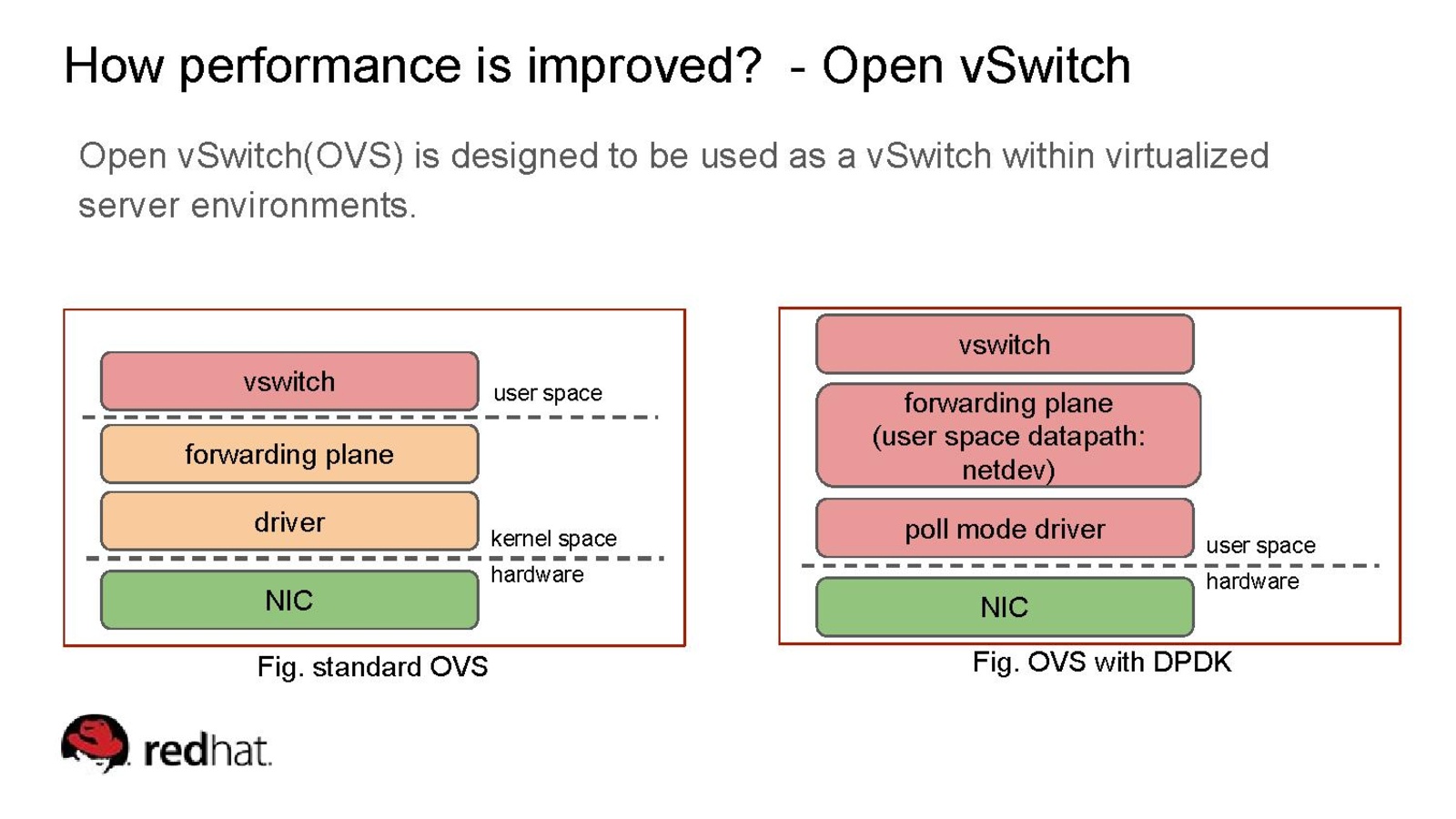 How performance is improved? - Open vSwitch

Open vSwitch(OVS) is designed to be used as a vSwitch within virtualized server environments.

vswitch

user space

forwarding plane

driver

kernel space

hardware

NIC

Fig. standard OVS

vswitch

forwarding plane (user space datapath: netdev)

poll mode driver

user space

hardware

NIC

Fig. OVS with DPDK

redhat.